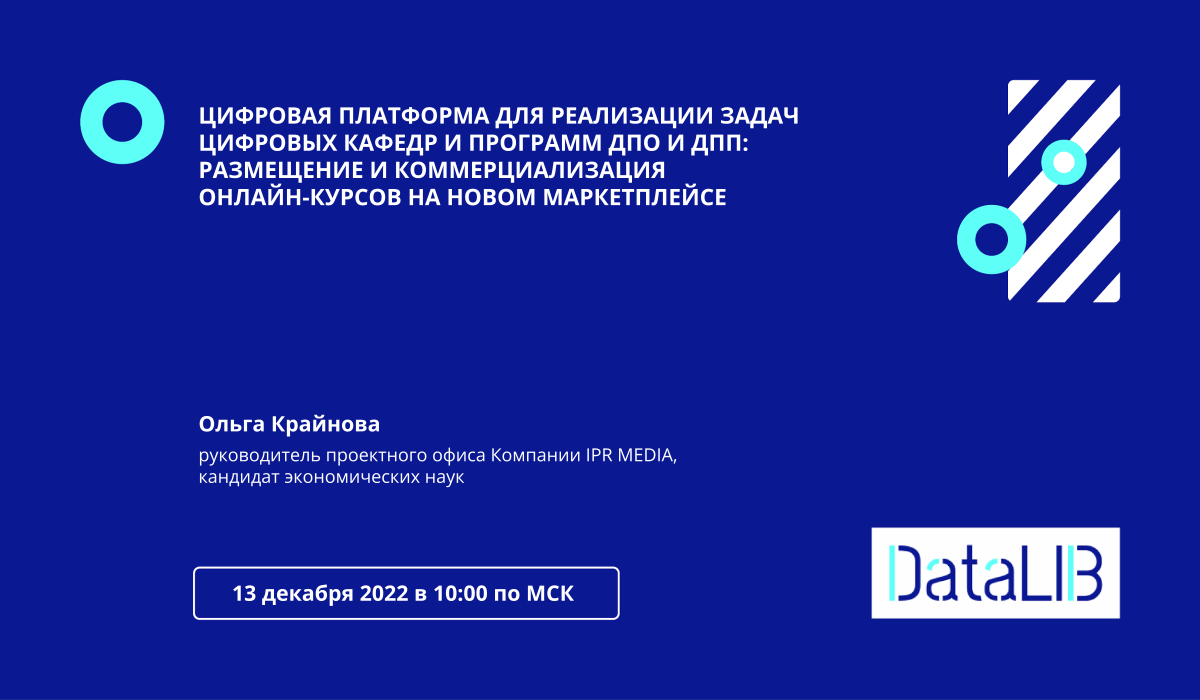 ЦИФРОВАЯ ПЛАТФОРМА ДЛЯ РЕАЛИЗАЦИИ ЗАДАЧ ЦИФРОВЫХ КАФЕДР И ПРОГРАММ ДПО И ДПП: РАЗМЕЩЕНИЕ И КОММЕРЦИАЛИЗАЦИЯ ОНЛАЙН-КУРСОВ НА НОВОМ МАРКЕТПЛЕЙСЕ

Ольга Крайнова

руководитель проектного офиса Компании IPR MEDIA, кандидат экономических наук

13 декабря 2022 в 10:00 по МСК

DataLIB